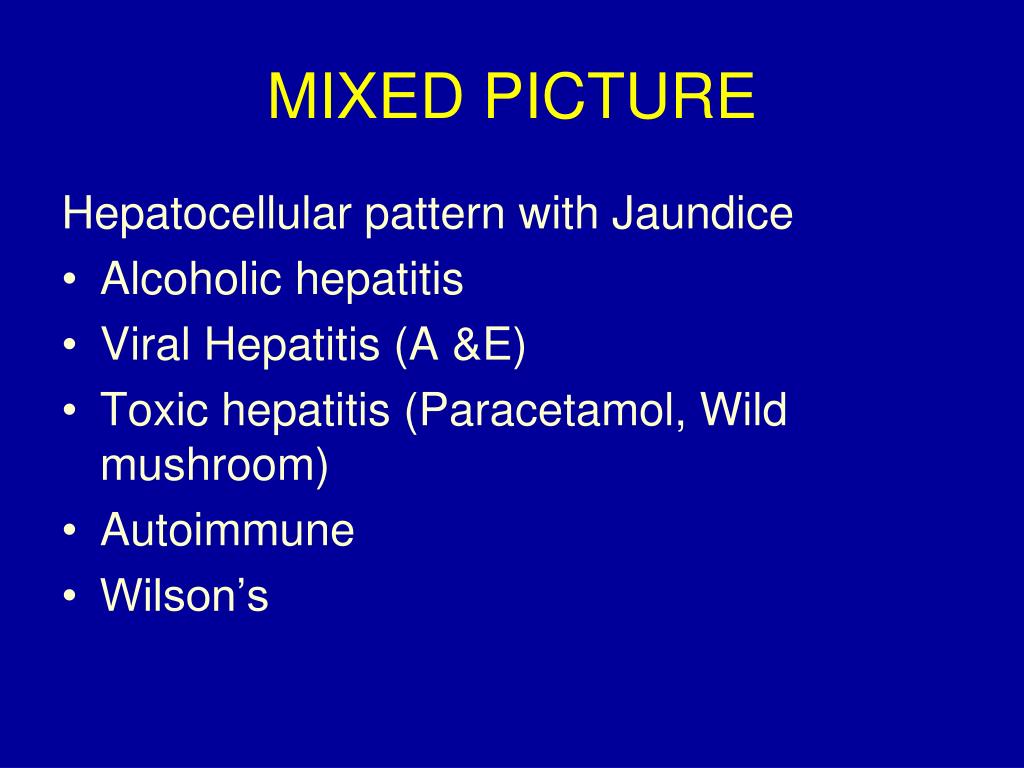 MIXED PICTURE

Hepatocellular pattern with Jaundice
• Alcoholic hepatitis
• Viral Hepatitis (A &E)
• Toxic hepatitis (Paracetamol, Wild mushroom)
• Autoimmune
• Wilson’s